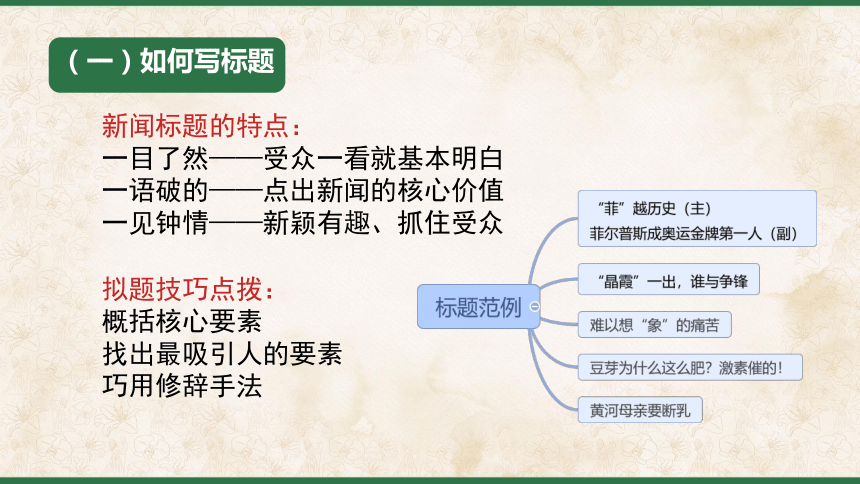 （一）如何写标题

新闻标题的特点：
一目了然——受众一看就基本明白
一语破的——点出新闻的核心价值
一见钟情——新颖有趣、抓住受众

拟题技巧点拨：
概括核心要素
找出最吸引人的要素
巧用修辞手法

标题范例

“菲”越历史（主）
菲尔普斯成奥运金牌第一人（副）

“晶霞”一出，谁与争锋

难以想“象”的痛苦

豆芽为什么这么肥？激素催的！

黄河母亲要断乳